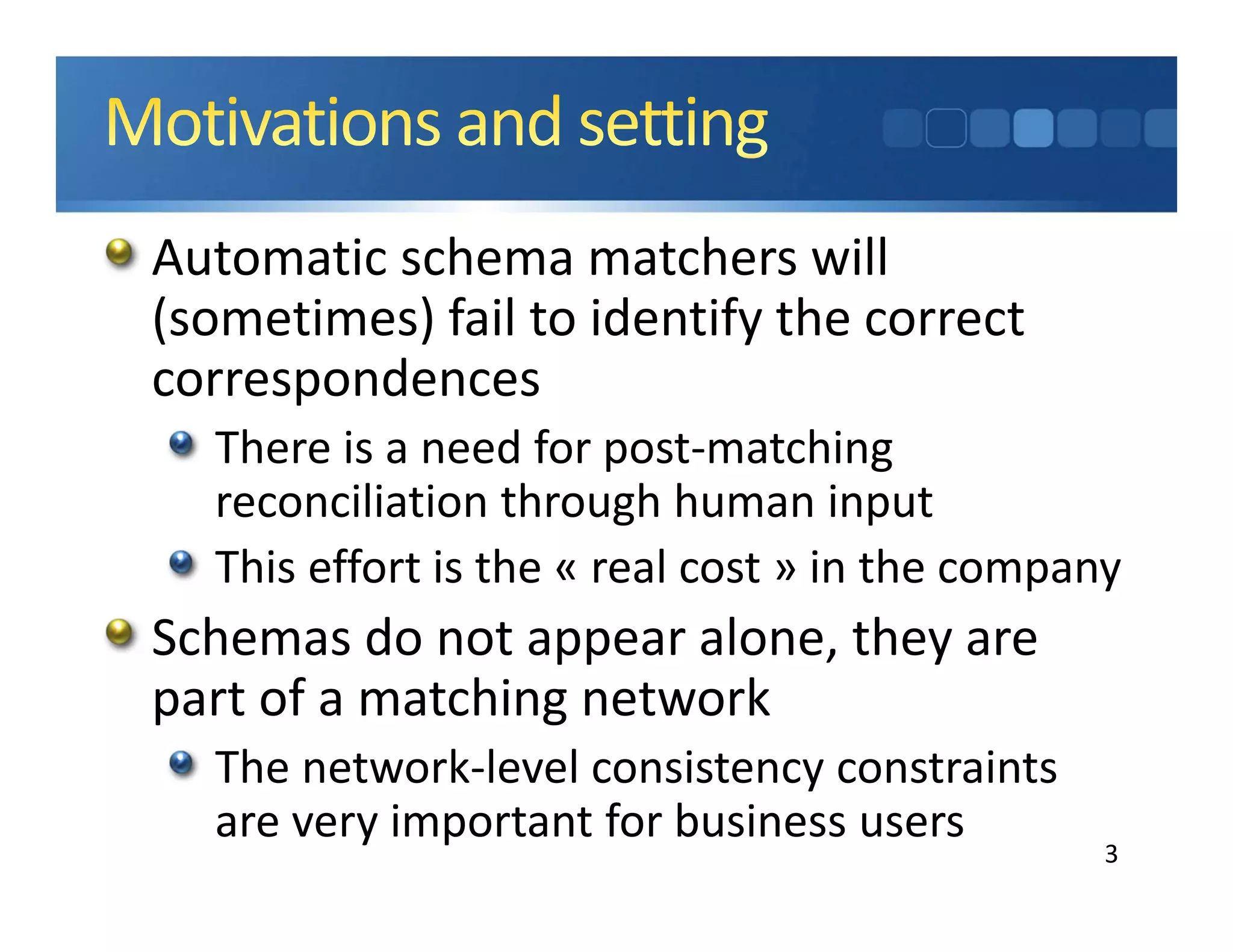 Motivations and setting

Automatic schema matchers will (sometimes) fail to identify the correct correspondences

There is a need for post-matching reconciliation through human input

This effort is the « real cost » in the company

Schemas do not appear alone, they are part of a matching network

The network-level consistency constraints are very important for business users

3